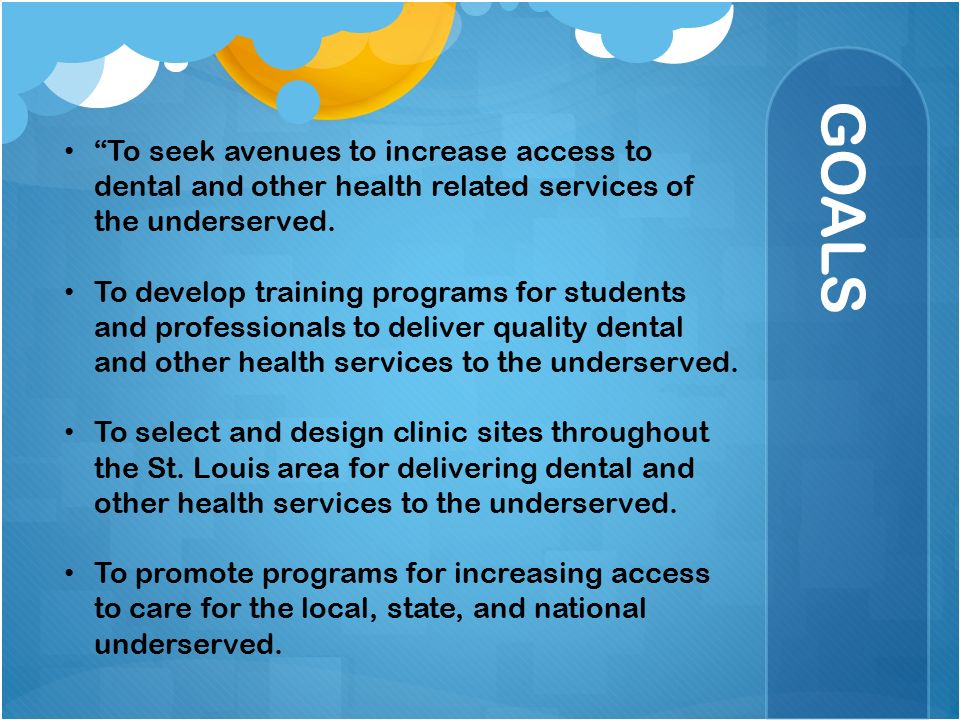 GOALS

• “To seek avenues to increase access to dental and other health related services of the underserved.

• To develop training programs for students and professionals to deliver quality dental and other health services to the underserved.

• To select and design clinic sites throughout the St. Louis area for delivering dental and other health services to the underserved.

• To promote programs for increasing access to care for the local, state, and national underserved.